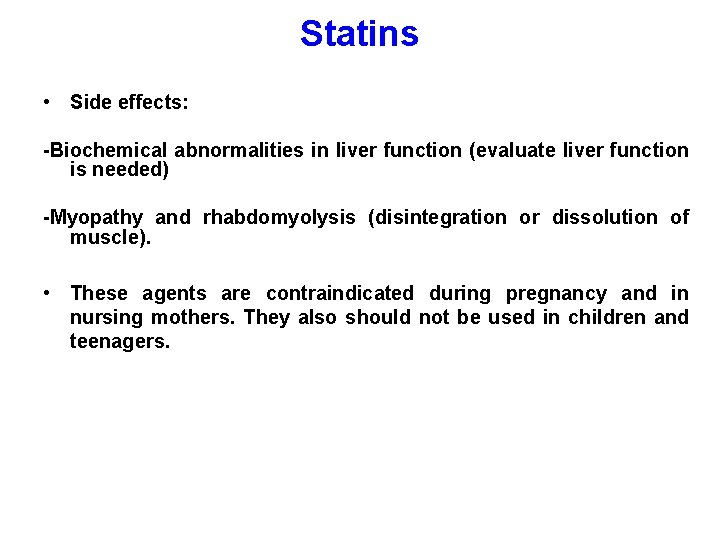 Statins

• Side effects:

-Biochemical abnormalities in liver function (evaluate liver function is needed)

-Myopathy and rhabdomyolysis (disintegration or dissolution of muscle).

• These agents are contraindicated during pregnancy and in nursing mothers. They also should not be used in children and teenagers.